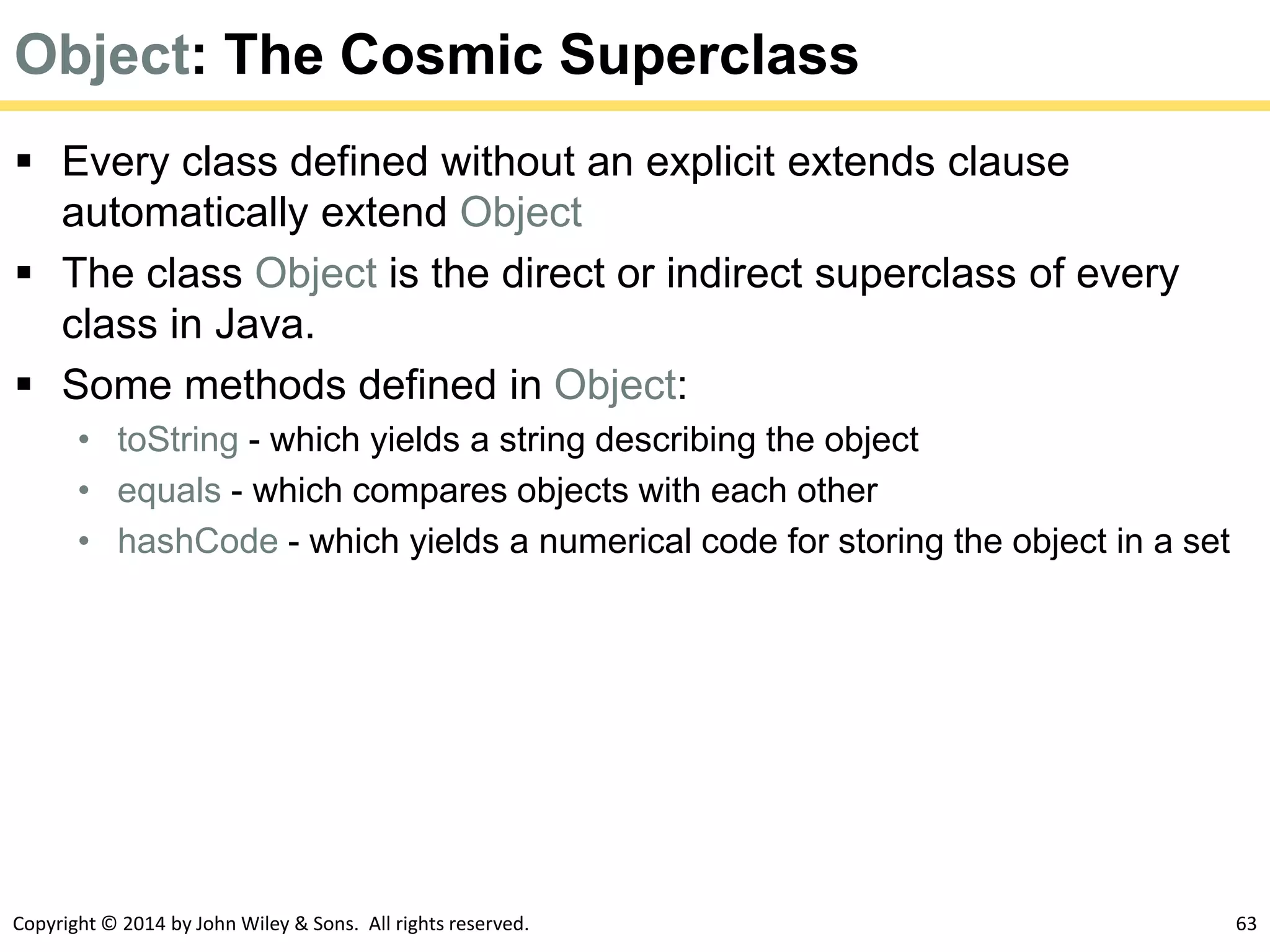 Object: The Cosmic Superclass

▪ Every class defined without an explicit extends clause automatically extend Object

▪ The class Object is the direct or indirect superclass of every class in Java.

▪ Some methods defined in Object:
  • toString - which yields a string describing the object
  • equals - which compares objects with each other
  • hashCode - which yields a numerical code for storing the object in a set

Copyright © 2014 by John Wiley & Sons. All rights reserved.

63